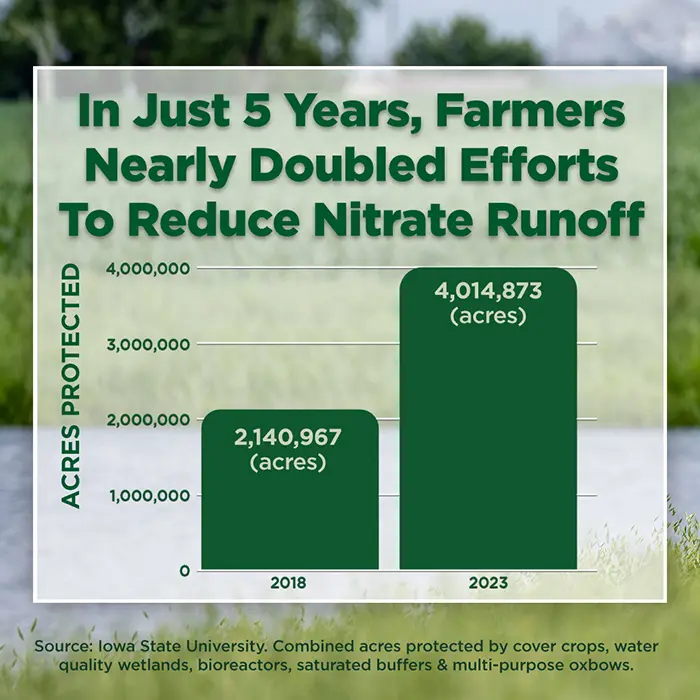 In Just 5 Years, Farmers Nearly Doubled Efforts To Reduce Nitrate Runoff

ACRES PROTECTED

4,000,000
3,000,000
2,000,000
1,000,000
0

2,140,967 (acres)

4,014,873 (acres)

2018
2023

Source: Iowa State University. Combined acres protected by cover crops, water quality wetlands, bioreactors, saturated buffers & multi-purpose oxbows.